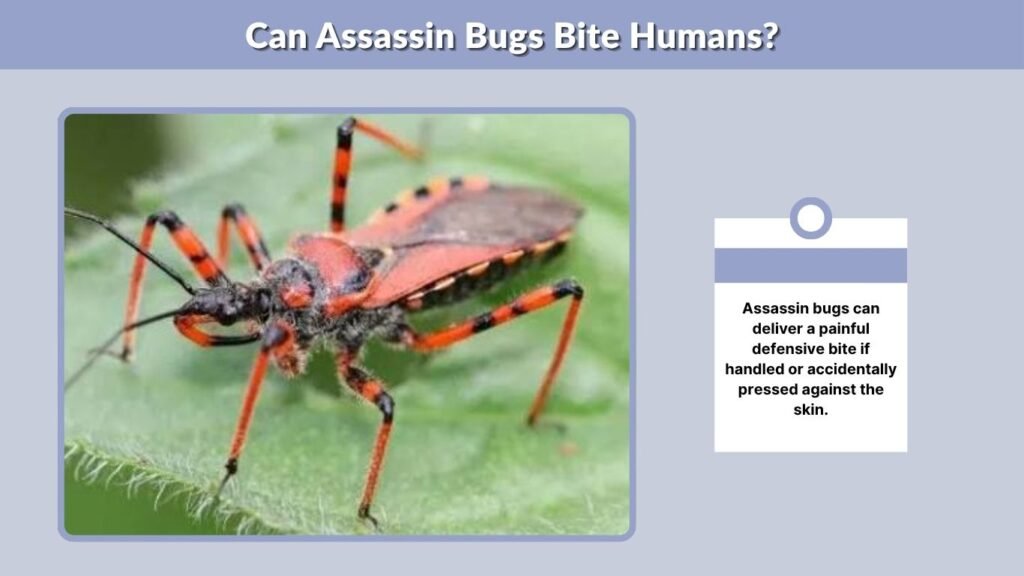 Can Assassin Bugs Bite Humans?

Assassin bugs can deliver a painful defensive bite if handled or accidentally pressed against the skin.